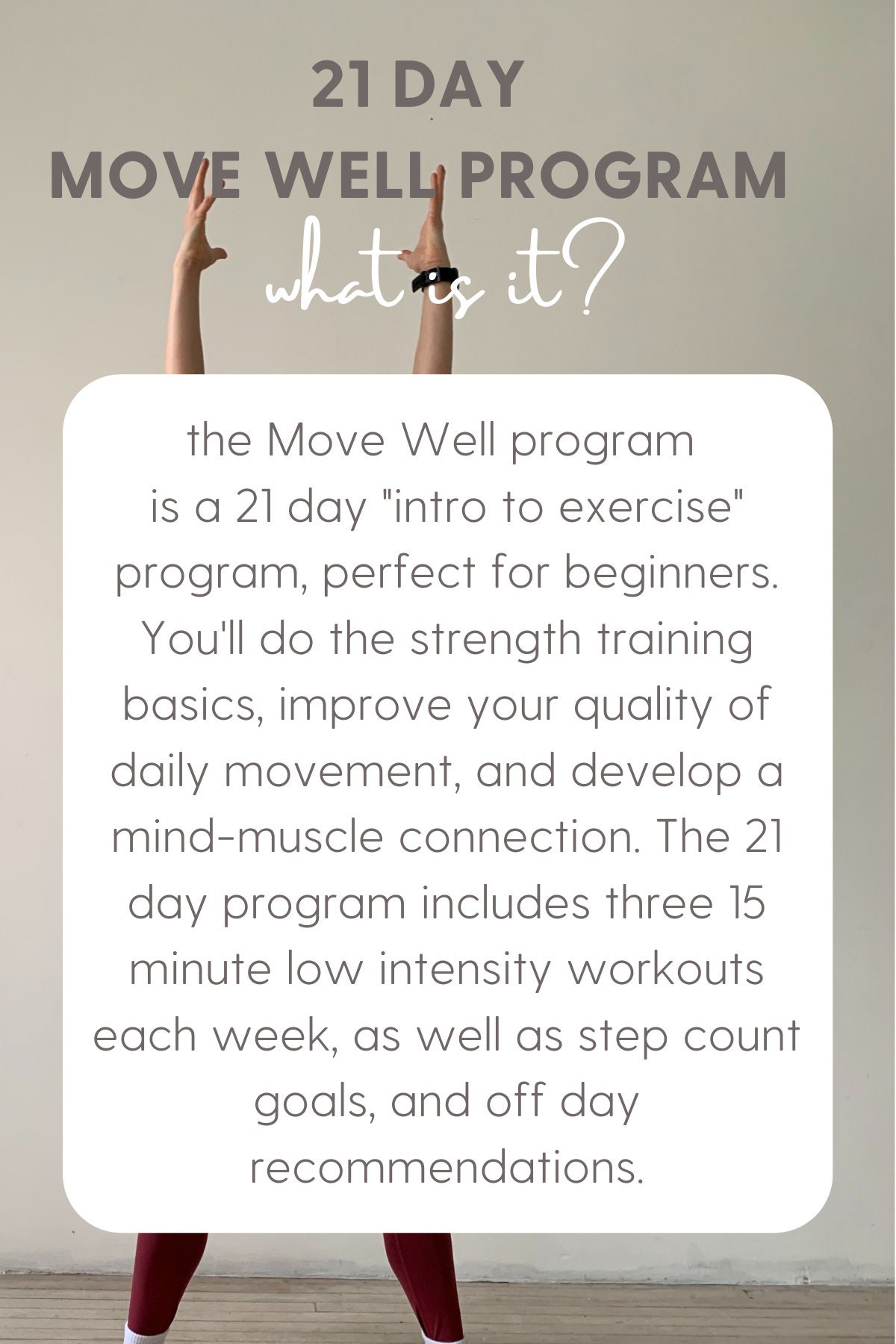 21 DAY
MOVE WELL PROGRAM
what is it?

the Move Well program is a 21 day "intro to exercise" program, perfect for beginners. You'll do the strength training basics, improve your quality of daily movement, and develop a mind-muscle connection. The 21 day program includes three 15 minute low intensity workouts each week, as well as step count goals, and off day recommendations.